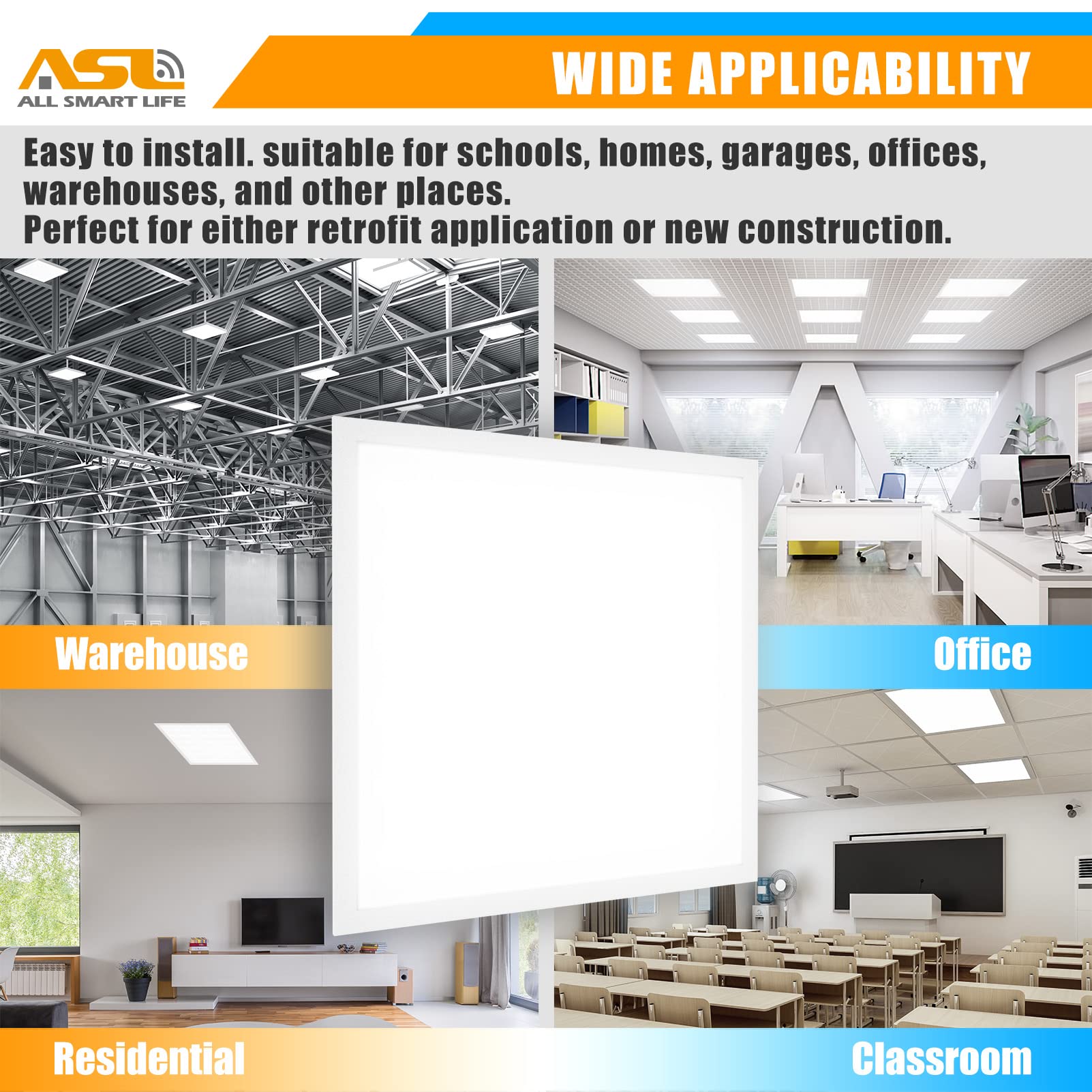 ASL
ALL SMART LIFE

WIDE APPLICABILITY

Easy to install. suitable for schools, homes, garages, offices, warehouses, and other places.
Perfect for either retrofit application or new construction.

Warehouse

Office

Residential

Classroom